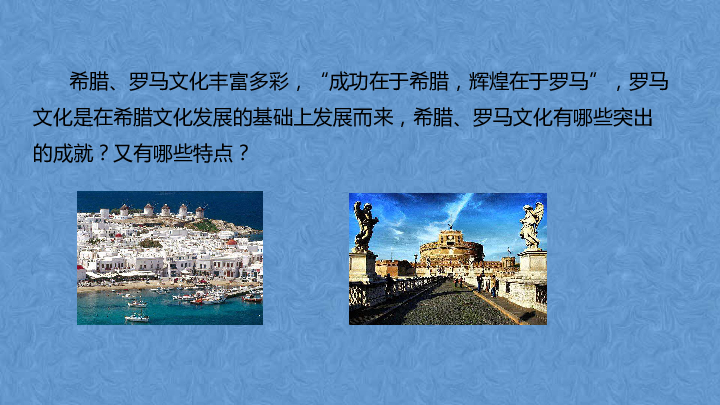 希腊、罗马文化丰富多彩，“成功在于希腊，辉煌在于罗马”，罗马文化是在希腊文化发展的基础上发展而来，希腊、罗马文化有哪些突出的成就？又有哪些特点？